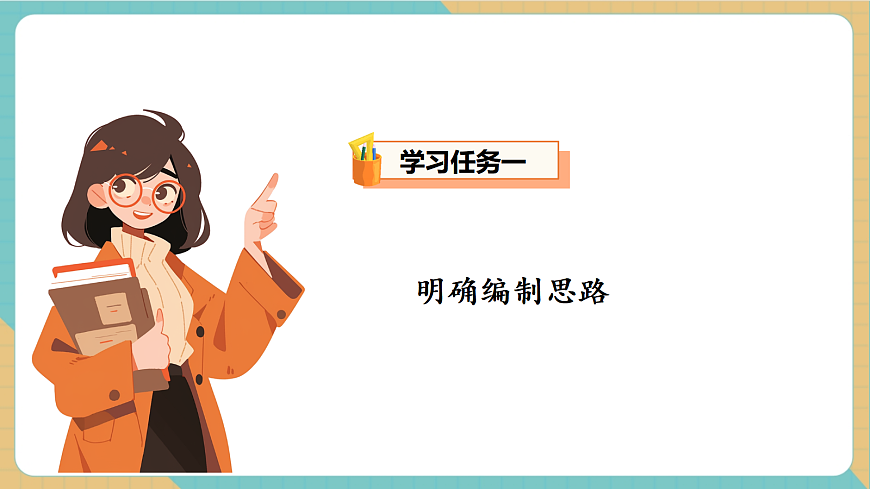 学习任务一

明确编制思路